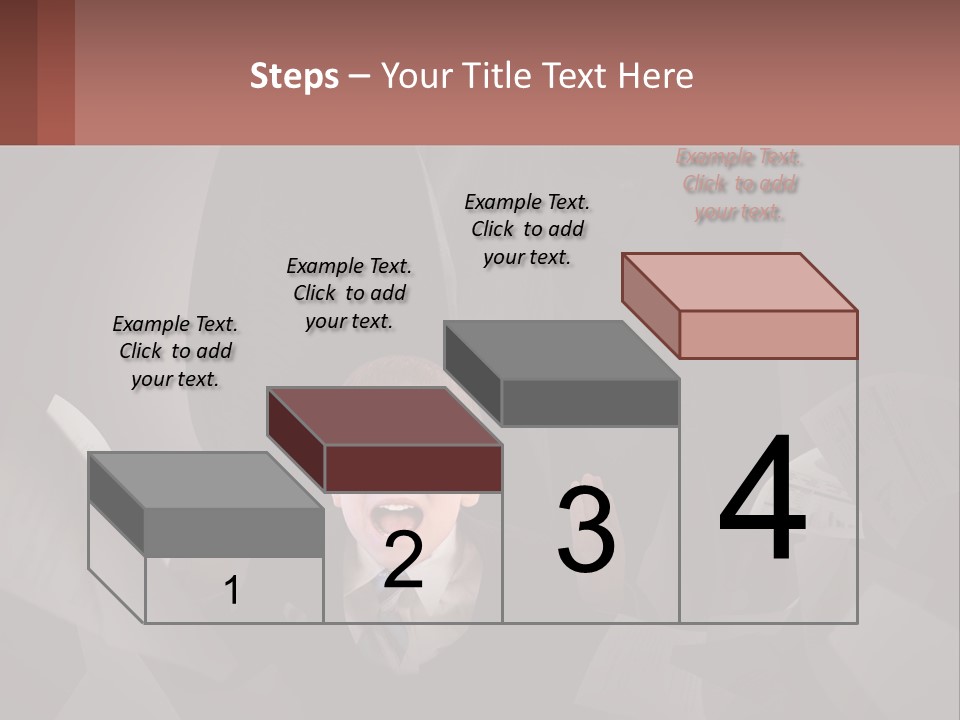 Steps – Your Title Text Here

Example Text. Click to add your text.

Example Text. Click to add your text.

Example Text. Click to add your text.

Example Text. Click to add your text.

1

2

3

4